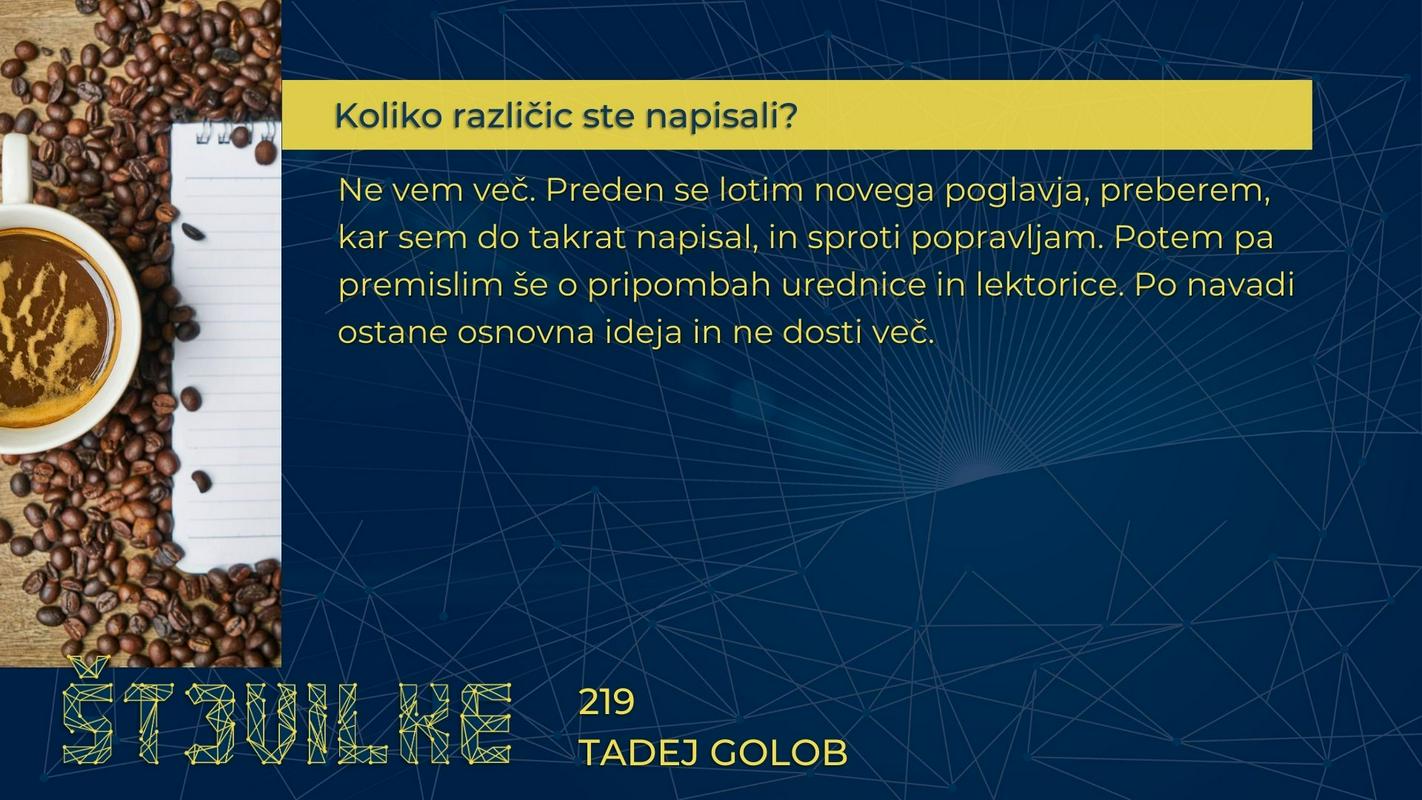 Koliko različic ste napisali?

Ne vem več. Preden se lotim novega poglavja, preberem, kar sem do takrat napisal, in sproti popravljam. Potem pa premislim še o pripombah urednice in lektorice. Po navadi ostane osnovna ideja in ne dosti več.

ŠT3VILKE

219
TADEJ GOLOB